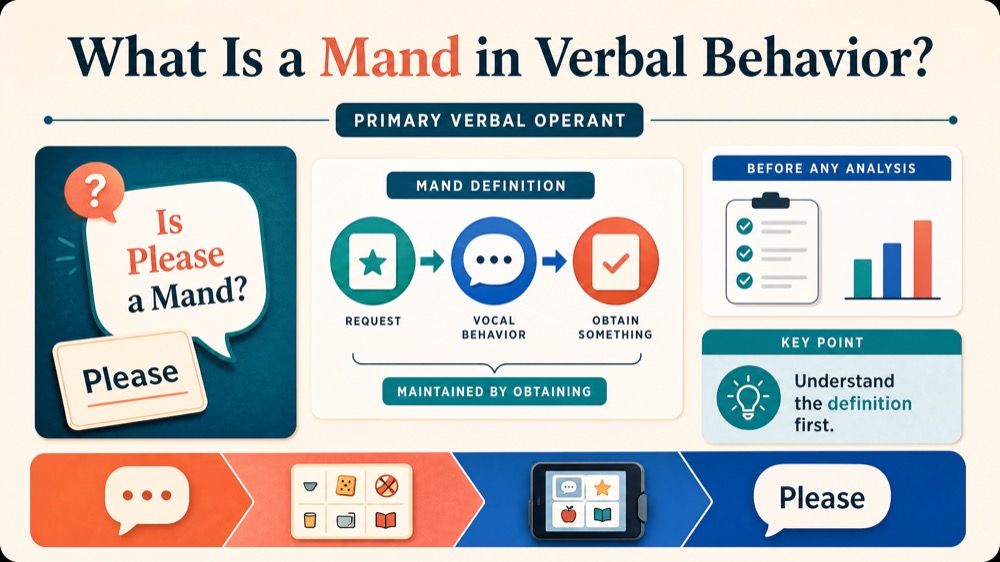 What Is a Mand in Verbal Behavior?

PRIMARY VERBAL OPERANT

?

Is Please a Mand?

Please

MAND DEFINITION

REQUEST

VOCAL BEHAVIOR

OBTAIN SOMETHING

MAINTAINED BY OBTAINING

BEFORE ANY ANALYSIS

KEY POINT

Understand the definition first.

Please